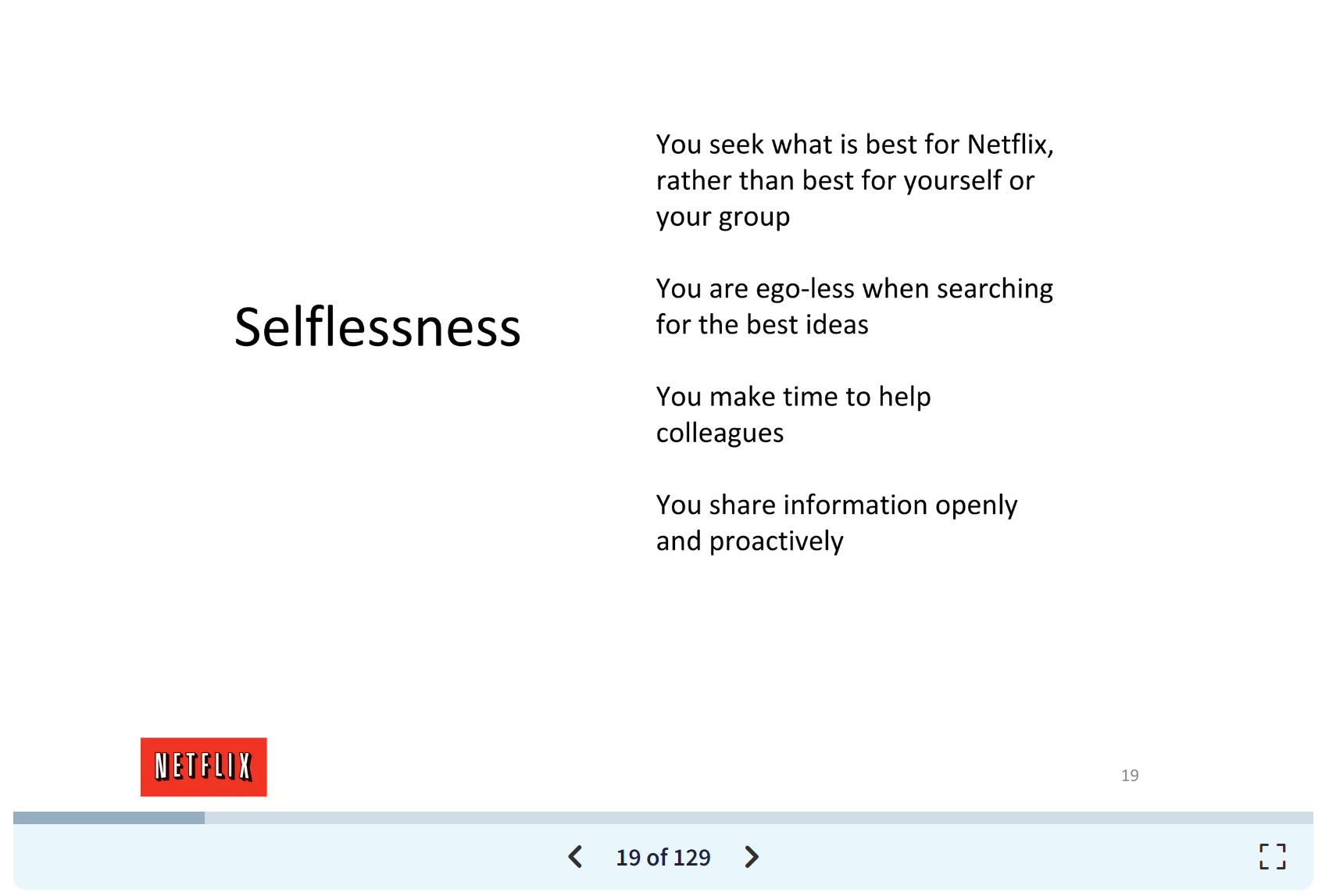 Selflessness

You seek what is best for Netflix, rather than best for yourself or your group

You are ego-less when searching for the best ideas

You make time to help colleagues

You share information openly and proactively

NETFLIX

19

19 of 129